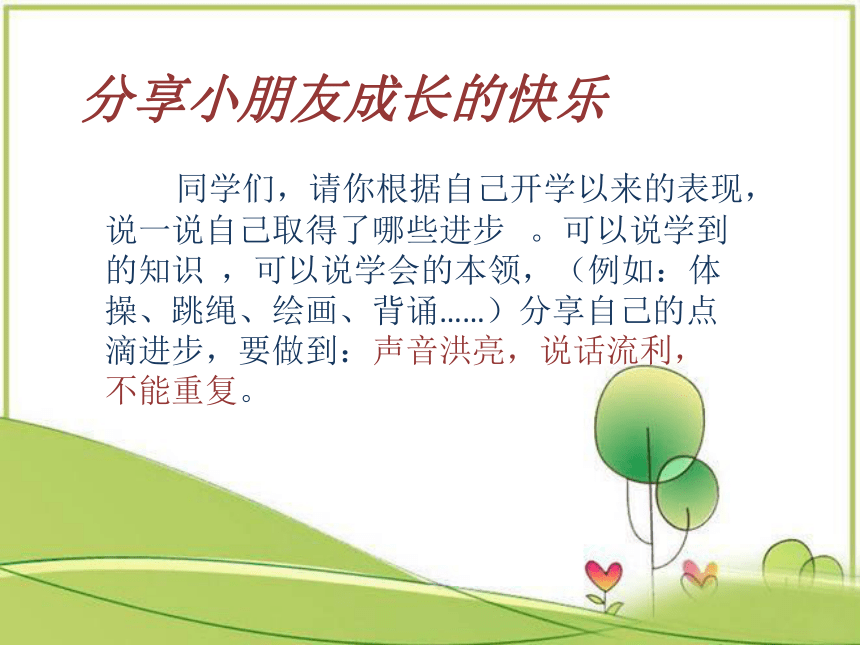 分享小朋友成长的快乐

同学们，请你根据自己开学以来的表现，说一说自己取得了哪些进步 。可以说学到的知识 ，可以说学会的本领，（例如：体操、跳绳、绘画、背诵……）分享自己的点滴进步，要做到：声音洪亮，说话流利，不能重复。